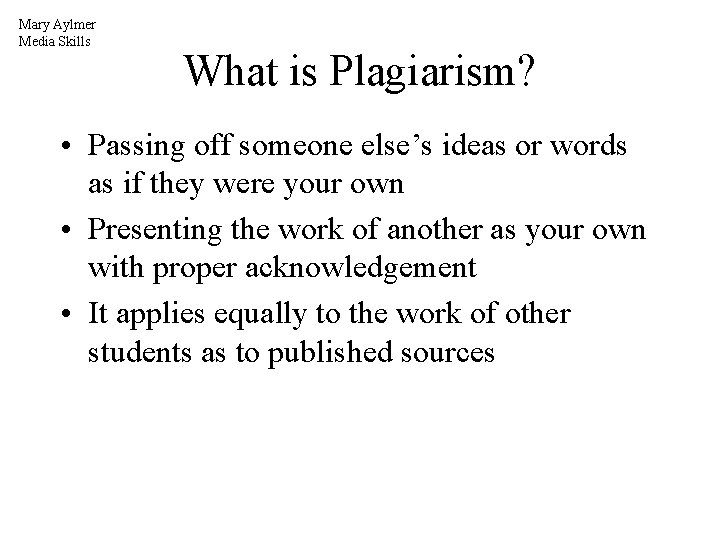 Mary Aylmer
Media Skills

What is Plagiarism?

• Passing off someone else’s ideas or words as if they were your own
• Presenting the work of another as your own with proper acknowledgement
• It applies equally to the work of other students as to published sources